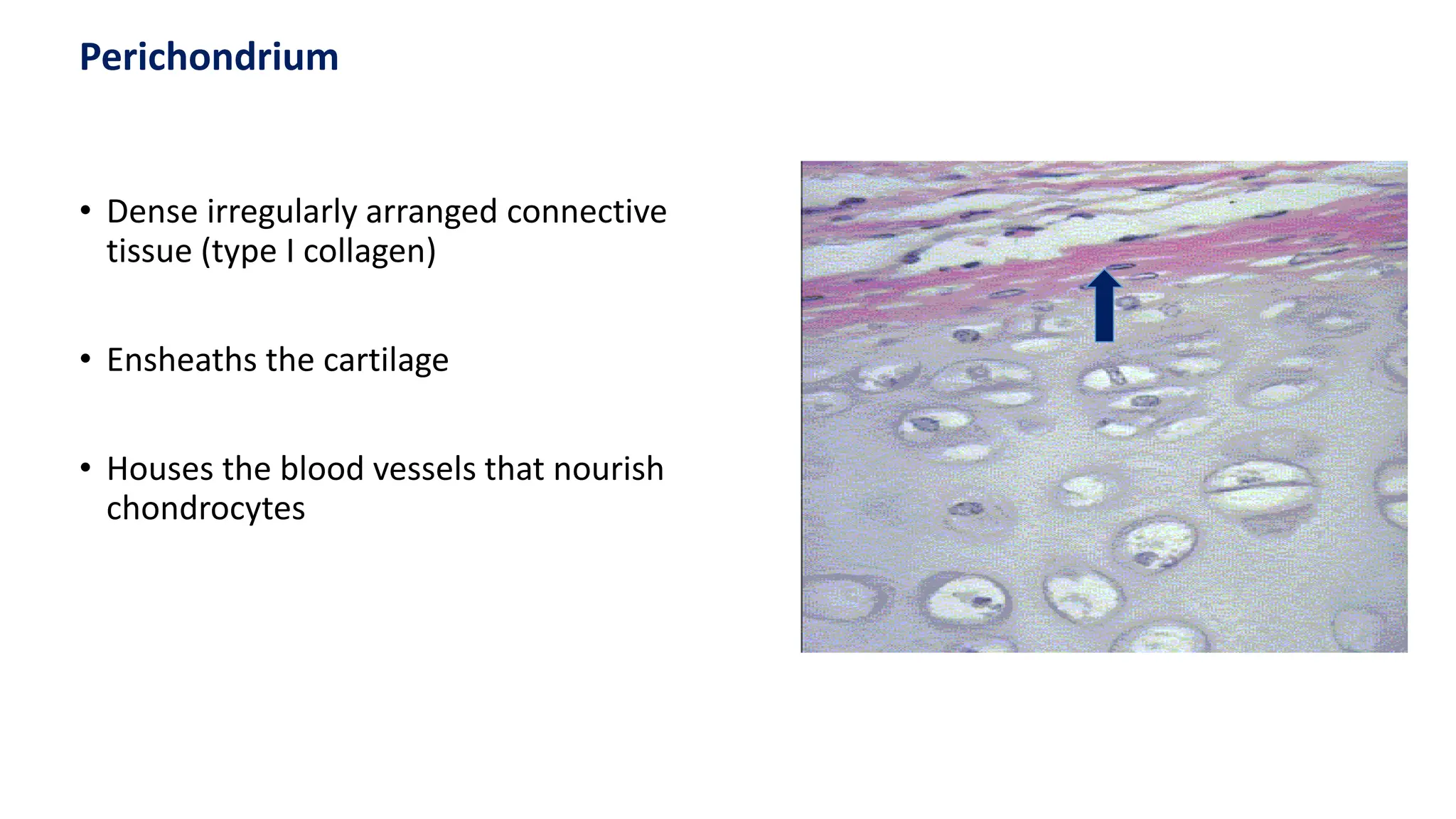 Perichondrium

• Dense irregularly arranged connective tissue (type I collagen)

• Ensheaths the cartilage

• Houses the blood vessels that nourish chondrocytes